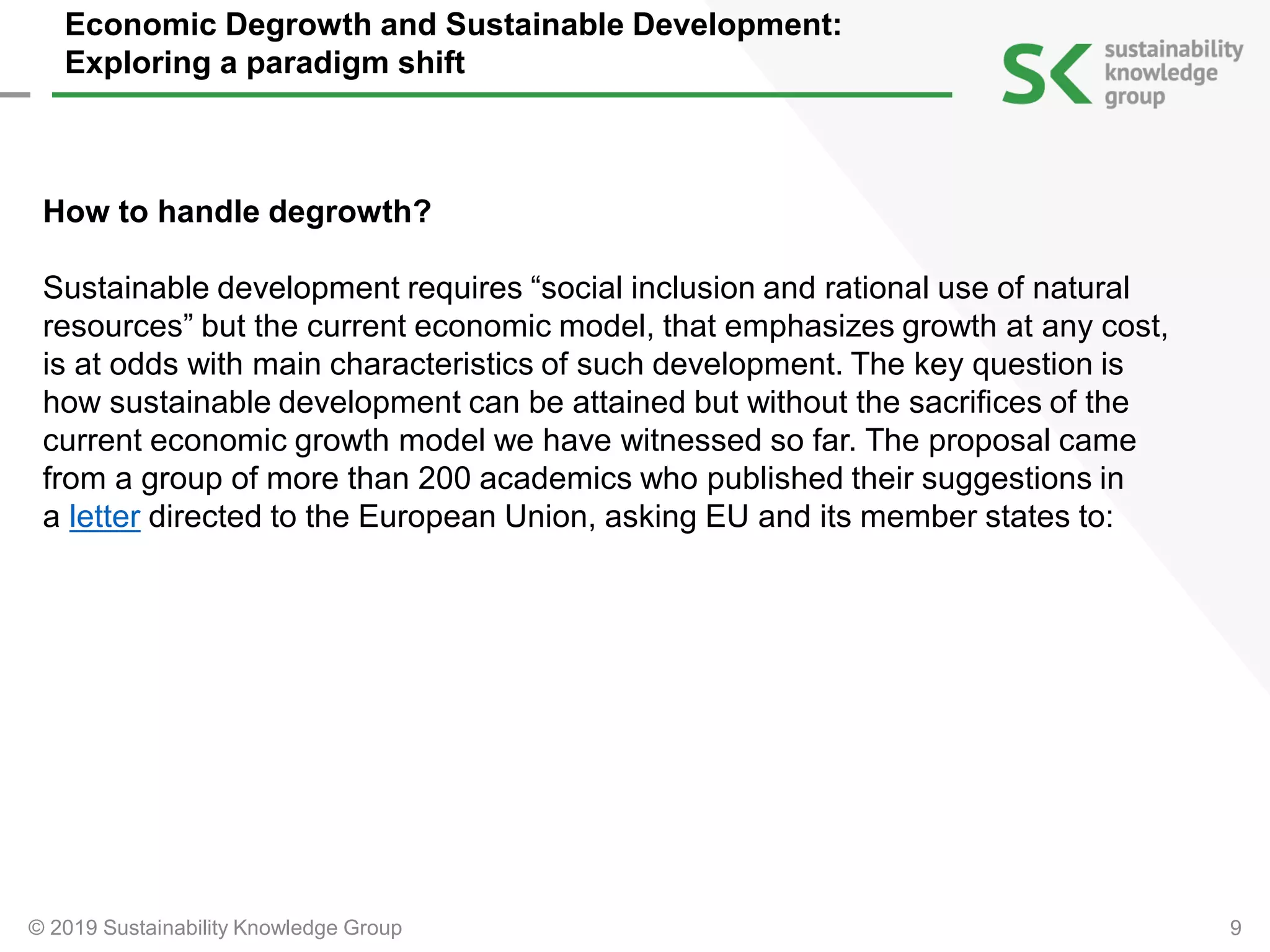 Economic Degrowth and Sustainable Development: Exploring a paradigm shift

SK sustainability knowledge group

How to handle degrowth?

Sustainable development requires “social inclusion and rational use of natural resources” but the current economic model, that emphasizes growth at any cost, is at odds with main characteristics of such development. The key question is how sustainable development can be attained but without the sacrifices of the current economic growth model we have witnessed so far. The proposal came from a group of more than 200 academics who published their suggestions in a letter directed to the European Union, asking EU and its member states to:

© 2019 Sustainability Knowledge Group

9